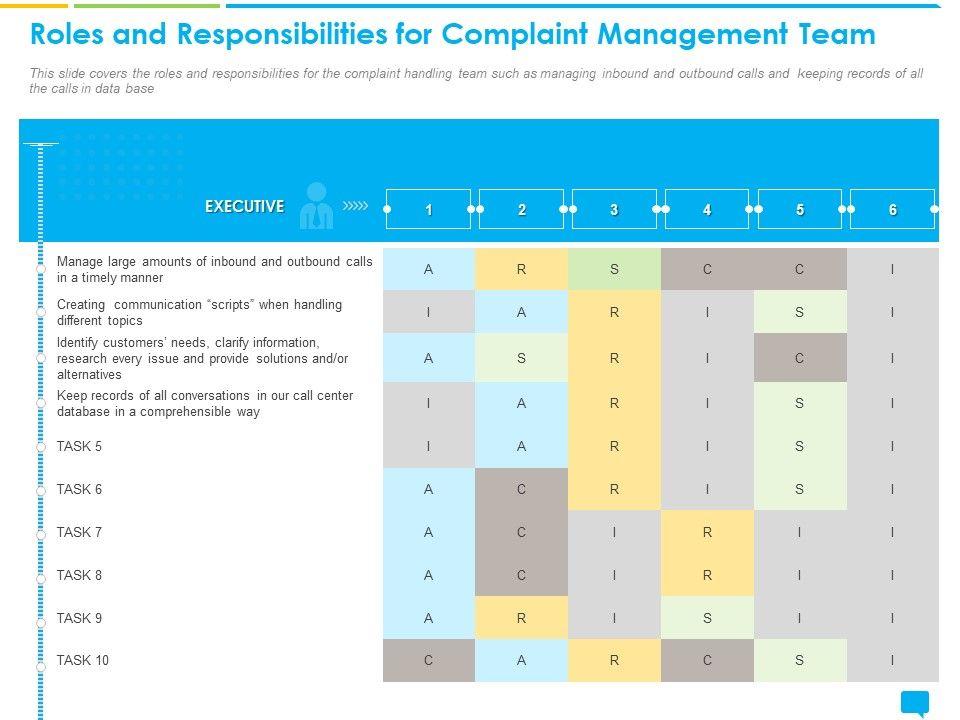 Roles and Responsibilities for Complaint Management Team

This slide covers the roles and responsibilities for the complaint handling team such as managing inbound and outbound calls and keeping records of all the calls in data base

| EXECUTIVE | 1 | 2 | 3 | 4 | 5 | 6 |
|---|---|---|---|---|---|---|
| Manage large amounts of inbound and outbound calls in a timely manner | A | R | S | C | C | I |
| Creating communication "scripts" when handling different topics | I | A | R | I | S | I |
| Identify customers' needs, clarify information, research every issue and provide solutions and/or alternatives | A | S | R | I | C | I |
| Keep records of all conversations in our call center database in a comprehensible way | I | A | R | I | S | I |
| TASK 5 | I | A | R | I | S | I |
| TASK 6 | A | C | R | I | S | I |
| TASK 7 | A | C | I | R | I | I |
| TASK 8 | A | C | I | R | I | I |
| TASK 9 | A | R | I | S | I | I |
| TASK 10 | C | A | R | C | S | I |